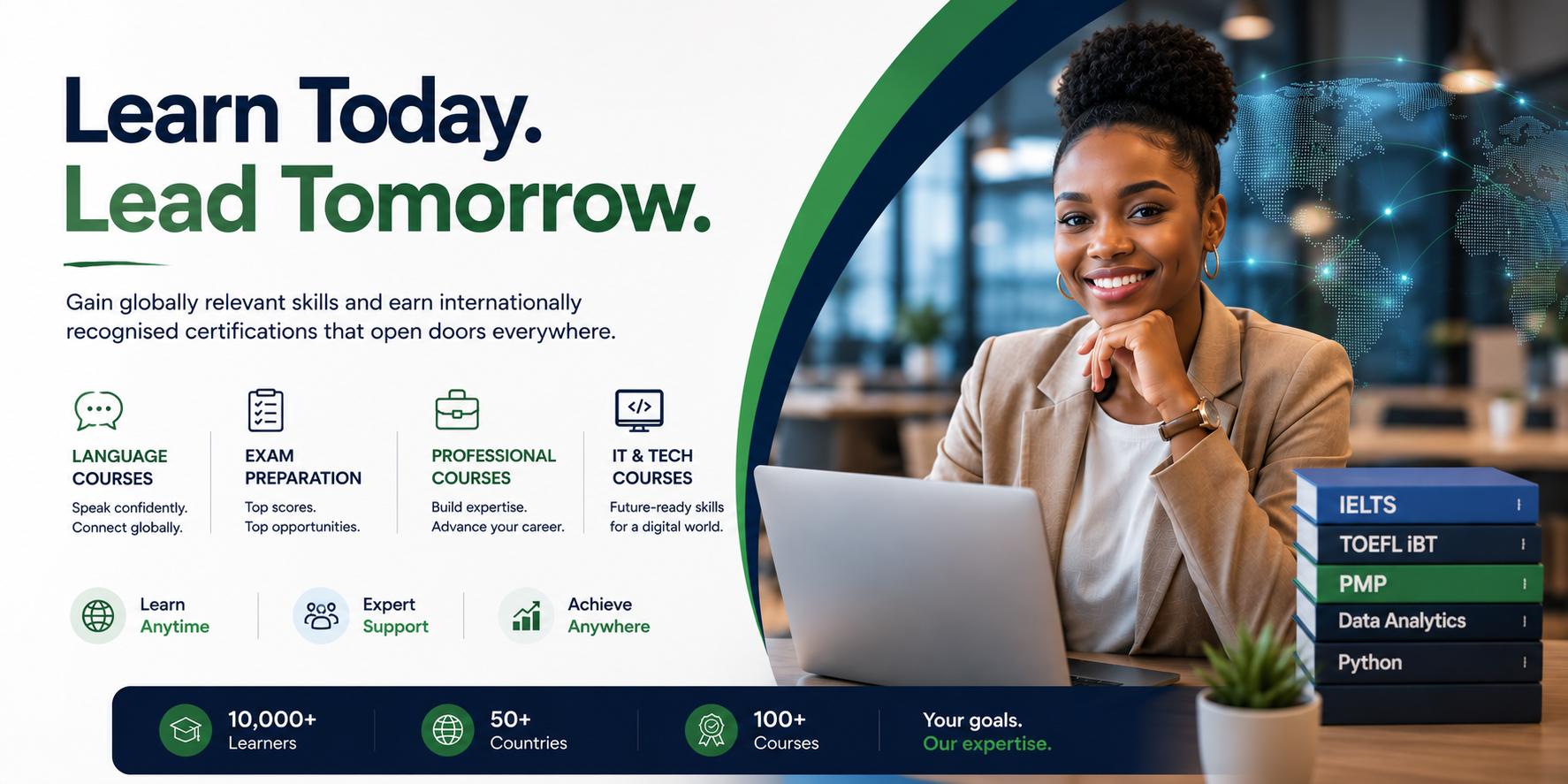 Learn Today.
Lead Tomorrow.

Gain globally relevant skills and earn internationally recognised certifications that open doors everywhere.

LANGUAGE COURSES
Speak confidently. Connect globally.

EXAM PREPARATION
Top scores. Top opportunities.

PROFESSIONAL COURSES
Build expertise. Advance your career.

IT & TECH COURSES
Future-ready skills for a digital world.

Learn Anytime

Expert Support

Achieve Anywhere

IELTS
TOEFL iBT
PMP
Data Analytics
Python

10,000+ Learners

50+ Countries

100+ Courses

Your goals. Our expertise.